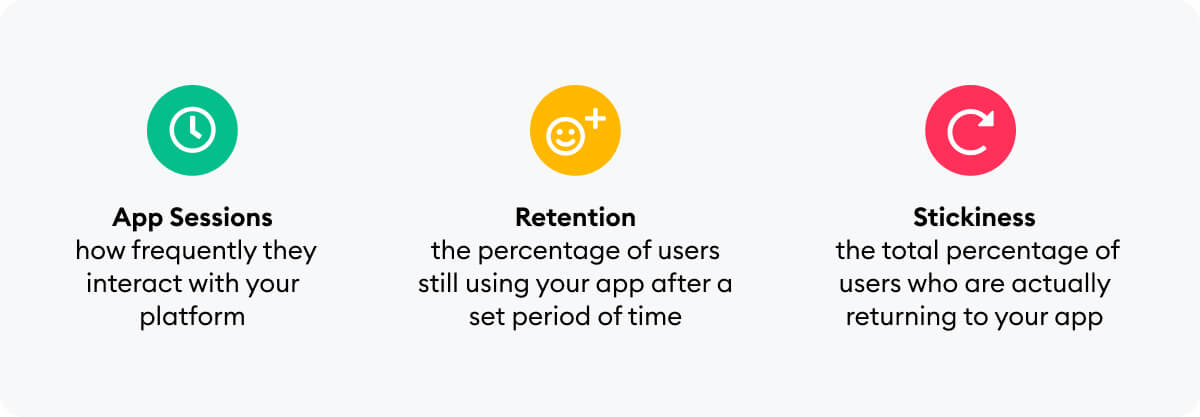 App Sessions
how frequently they interact with your platform

Retention
the percentage of users still using your app after a set period of time

Stickiness
the total percentage of users who are actually returning to your app